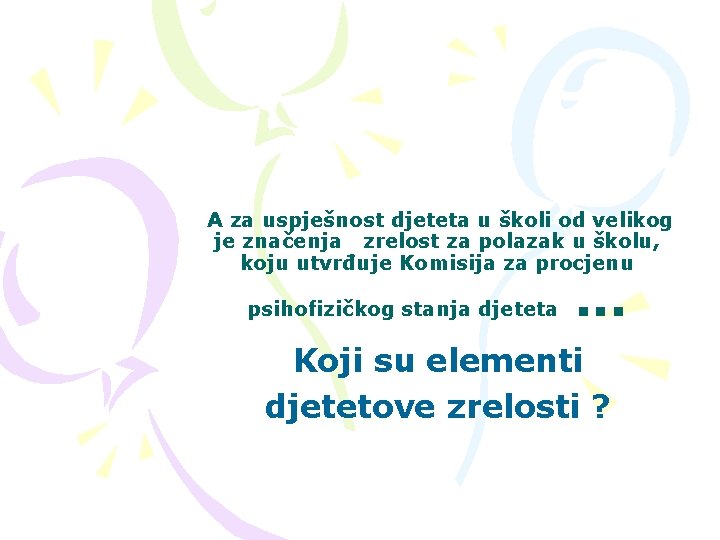 A za uspješnost djeteta u školi od velikog je značenja zrelost za polazak u školu, koju utvrđuje Komisija za procjenu

psihofizičkog stanja djeteta ...

Koji su elementi djetetove zrelosti ?